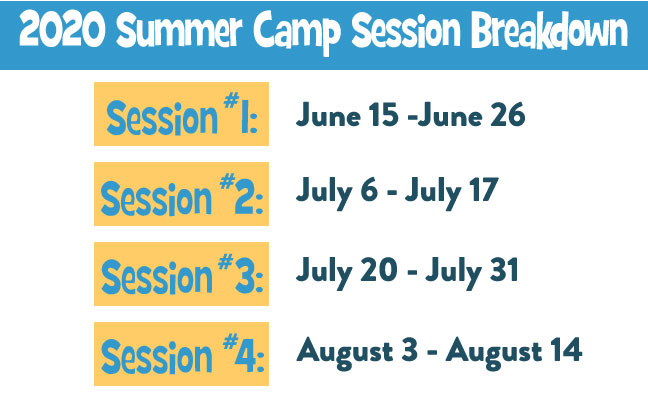 2020 Summer Camp Session Breakdown

Session #1: June 15 -June 26

Session #2: July 6 - July 17

Session #3: July 20 - July 31

Session #4: August 3 - August 14